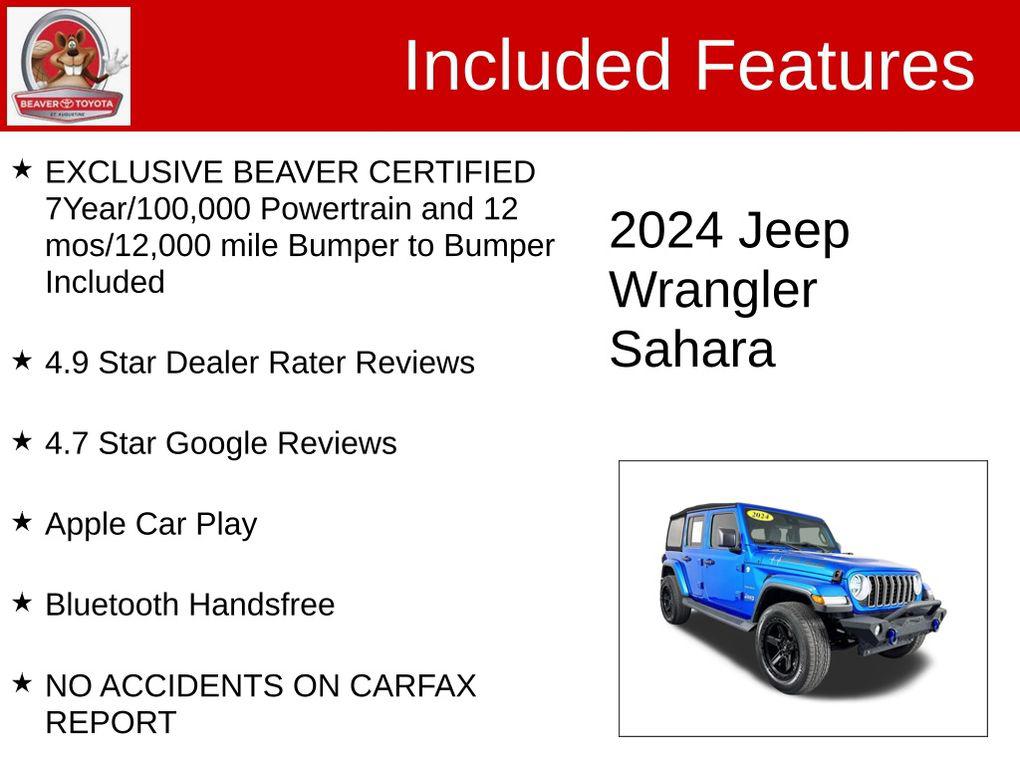 BEAVER TOYOTA
ST. AUGUSTINE

Included Features

★ EXCLUSIVE BEAVER CERTIFIED 7Year/100,000 Powertrain and 12 mos/12,000 mile Bumper to Bumper Included

★ 4.9 Star Dealer Rater Reviews

★ 4.7 Star Google Reviews

★ Apple Car Play

★ Bluetooth Handsfree

★ NO ACCIDENTS ON CARFAX REPORT

2024 Jeep Wrangler Sahara

2024